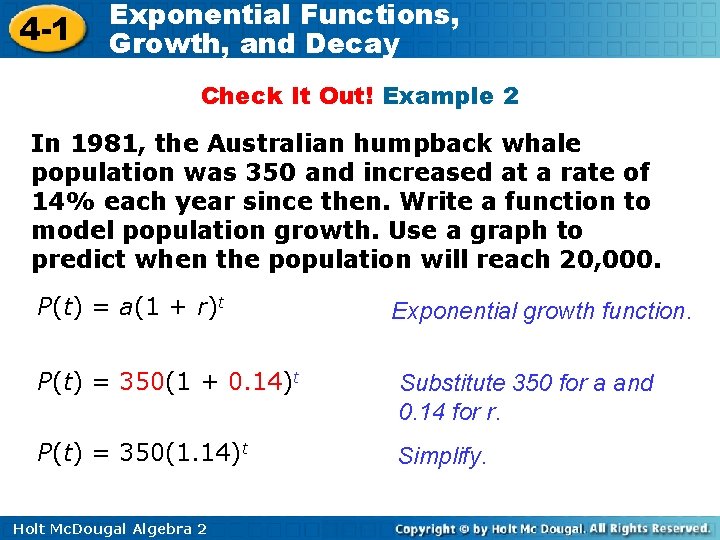 4-1 Exponential Functions, Growth, and Decay

Check It Out! Example 2

In 1981, the Australian humpback whale population was 350 and increased at a rate of 14% each year since then. Write a function to model population growth. Use a graph to predict when the population will reach 20,000.

$P(t) = a(1 + r)^t$ Exponential growth function.

$P(t) = 350(1 + 0.14)^t$ Substitute 350 for a and 0.14 for r.

$P(t) = 350(1.14)^t$ Simplify.

Holt McDougal Algebra 2

Copyright © by Holt Mc Dougal. All Rights Reserved.